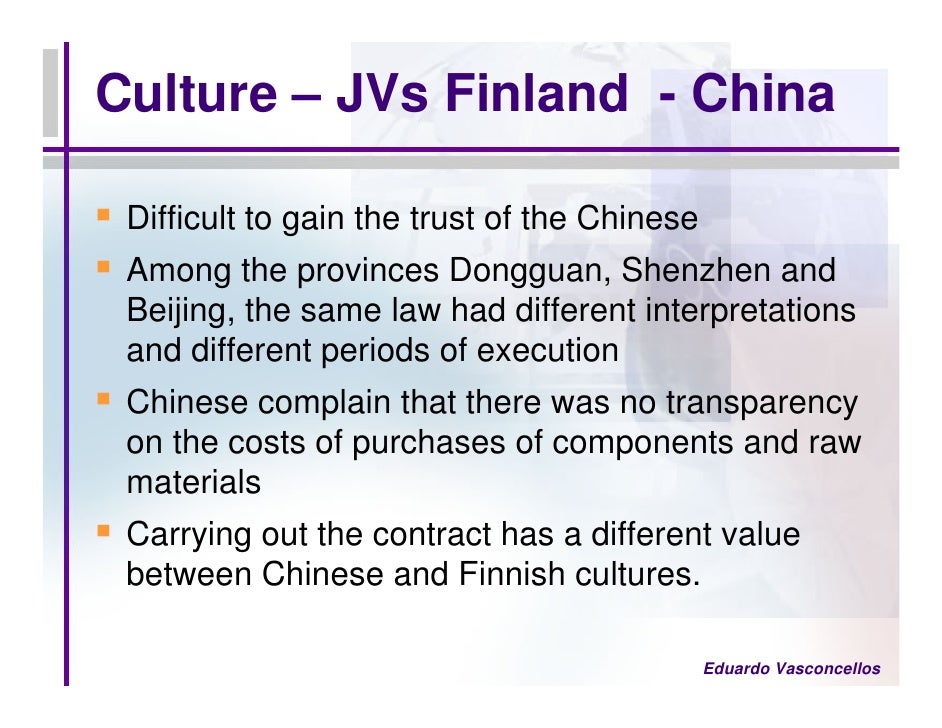 Culture – JVs Finland - China

- Difficult to gain the trust of the Chinese
- Among the provinces Dongguan, Shenzhen and Beijing, the same law had different interpretations and different periods of execution
- Chinese complain that there was no transparency on the costs of purchases of components and raw materials
- Carrying out the contract has a different value between Chinese and Finnish cultures.

Eduardo Vasconcellos